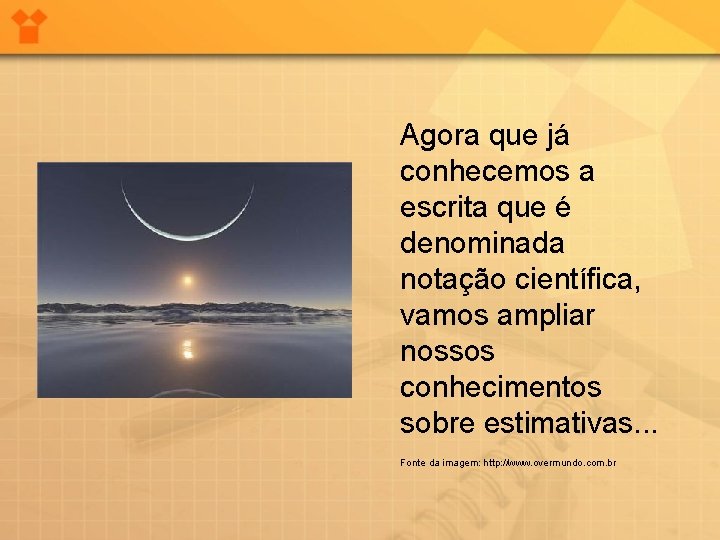 Agora que já conhecemos a escrita que é denominada notação científica, vamos ampliar nossos conhecimentos sobre estimativas...

Fonte da imagem: http://www.overmundo.com.br